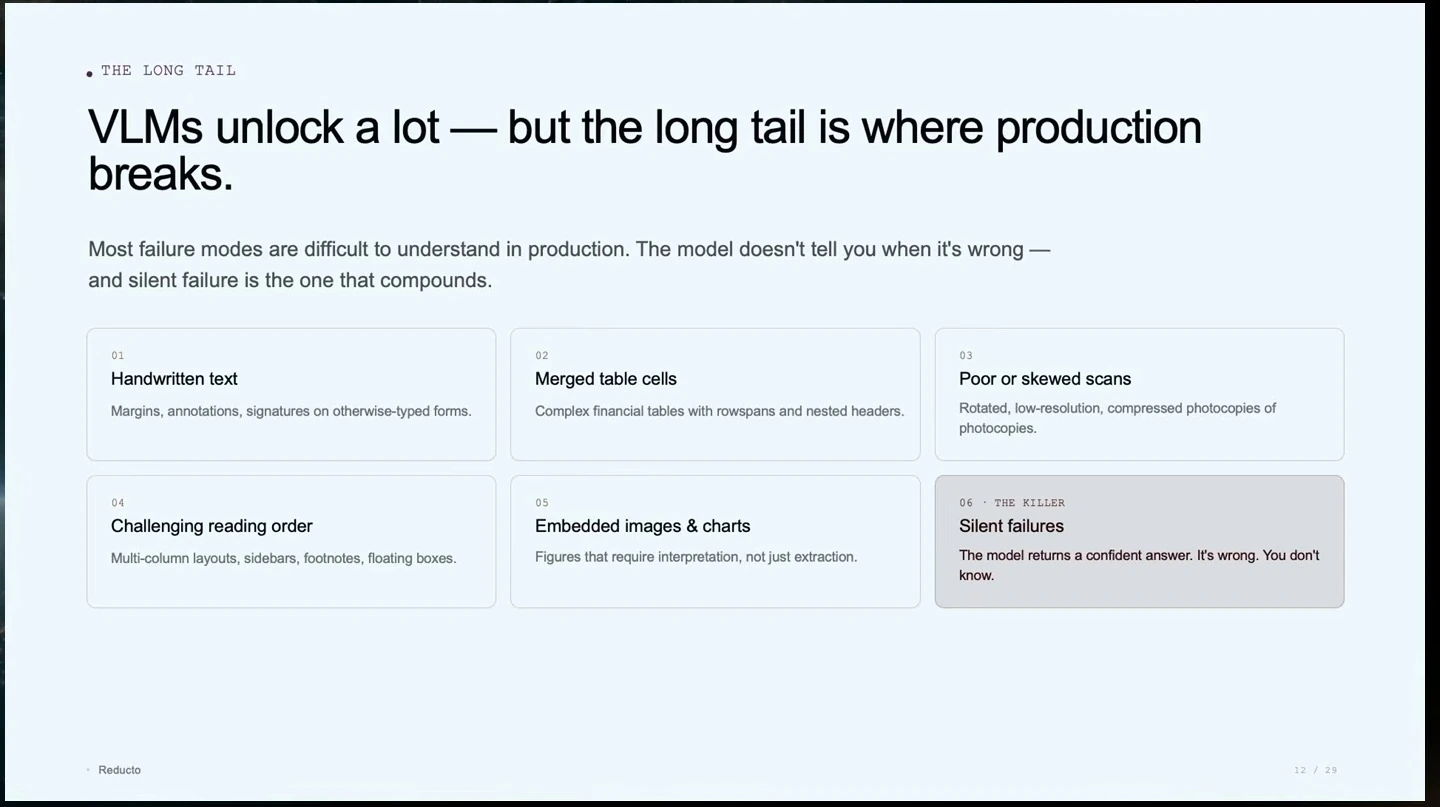 • THE LONG TAIL

VLMs unlock a lot — but the long tail is where production breaks.

Most failure modes are difficult to understand in production. The model doesn't tell you when it's wrong — and silent failure is the one that compounds.

01
Handwritten text
Margins, annotations, signatures on otherwise-typed forms.

02
Merged table cells
Complex financial tables with rowspans and nested headers.

03
Poor or skewed scans
Rotated, low-resolution, compressed photocopies of photocopies.

04
Challenging reading order
Multi-column layouts, sidebars, footnotes, floating boxes.

05
Embedded images & charts
Figures that require interpretation, not just extraction.

06 · THE KILLER
Silent failures
The model returns a confident answer. It's wrong. You don't know.

• Reducto

12 / 29